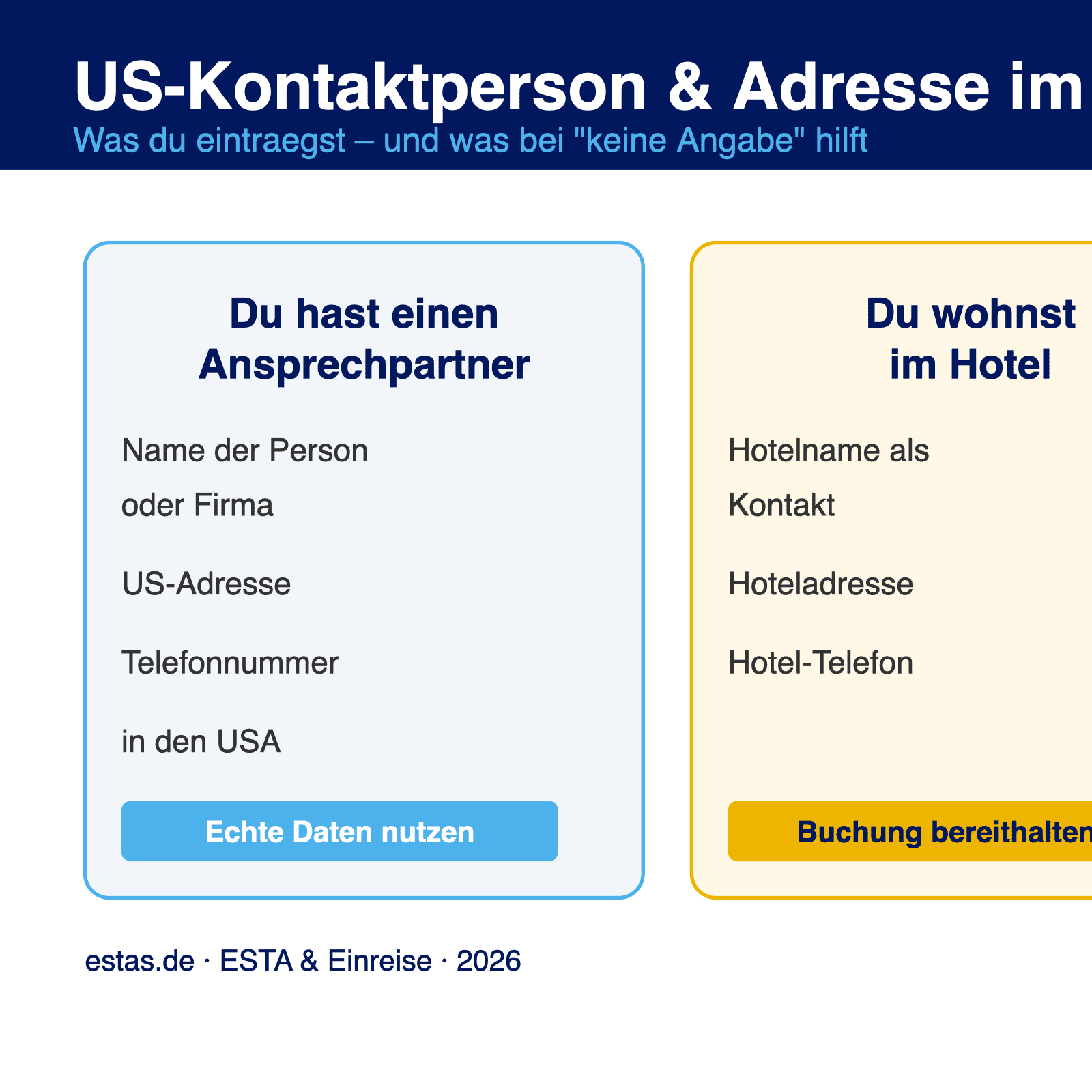 US-Kontaktperson & Adresse im

Was du eintraegst – und was bei "keine Angabe" hilft

Du hast einen Ansprechpartner

Name der Person oder Firma

US-Adresse

Telefonnummer in den USA

Echte Daten nutzen

Du wohnst im Hotel

Hotelname als Kontakt

Hoteladresse

Hotel-Telefon

Buchung bereithalten

estas.de · ESTA & Einreise · 2026